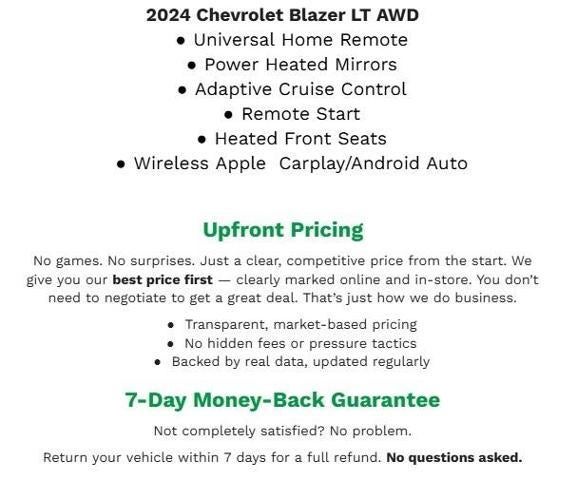 2024 Chevrolet Blazer LT AWD
• Universal Home Remote
• Power Heated Mirrors
• Adaptive Cruise Control
• Remote Start
• Heated Front Seats
• Wireless Apple  Carplay/Android Auto

Upfront Pricing

No games. No surprises. Just a clear, competitive price from the start. We give you our best price first — clearly marked online and in-store. You don't need to negotiate to get a great deal. That's just how we do business.

• Transparent, market-based pricing
• No hidden fees or pressure tactics
• Backed by real data, updated regularly

7-Day Money-Back Guarantee

Not completely satisfied? No problem.

Return your vehicle within 7 days for a full refund. No questions asked.